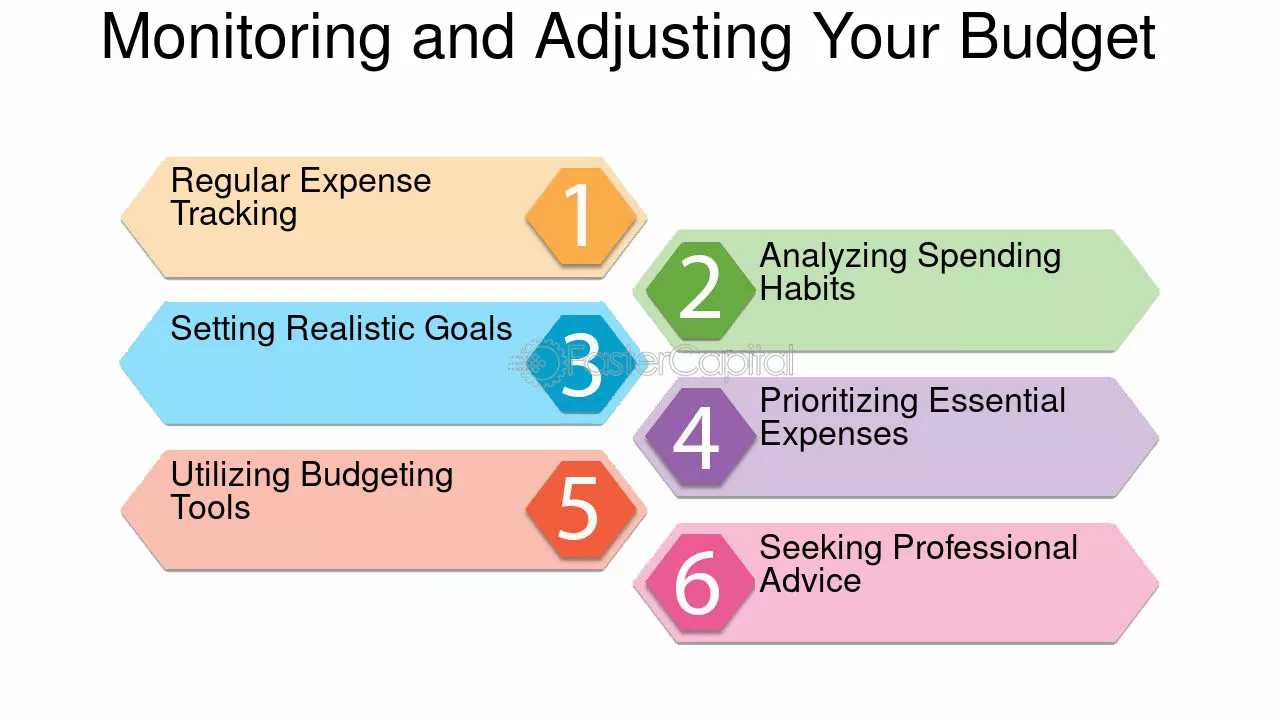 Monitoring and Adjusting Your Budget

Regular Expense Tracking

1

2

Analyzing Spending Habits

Setting Realistic Goals

3

4

Prioritizing Essential Expenses

Utilizing Budgeting Tools

5

6

Seeking Professional Advice

FasterCapital